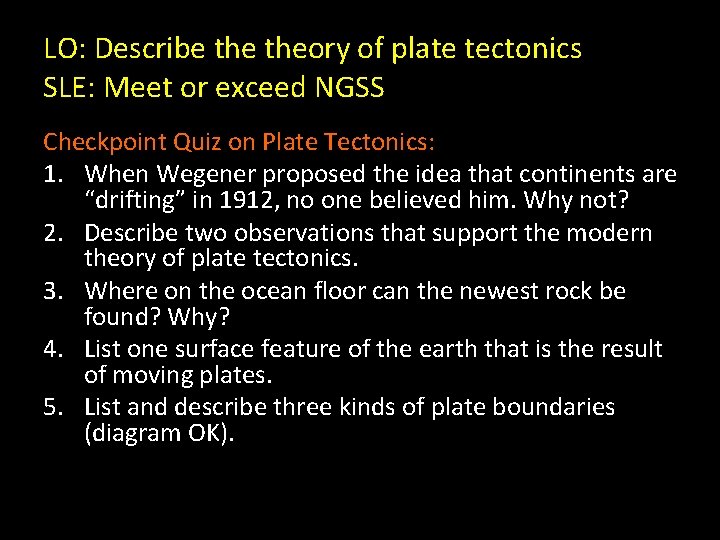 LO: Describe the theory of plate tectonics
SLE: Meet or exceed NGSS

Checkpoint Quiz on Plate Tectonics:

1. When Wegener proposed the idea that continents are “drifting” in 1912, no one believed him. Why not?
2. Describe two observations that support the modern theory of plate tectonics.
3. Where on the ocean floor can the newest rock be found? Why?
4. List one surface feature of the earth that is the result of moving plates.
5. List and describe three kinds of plate boundaries (diagram OK).